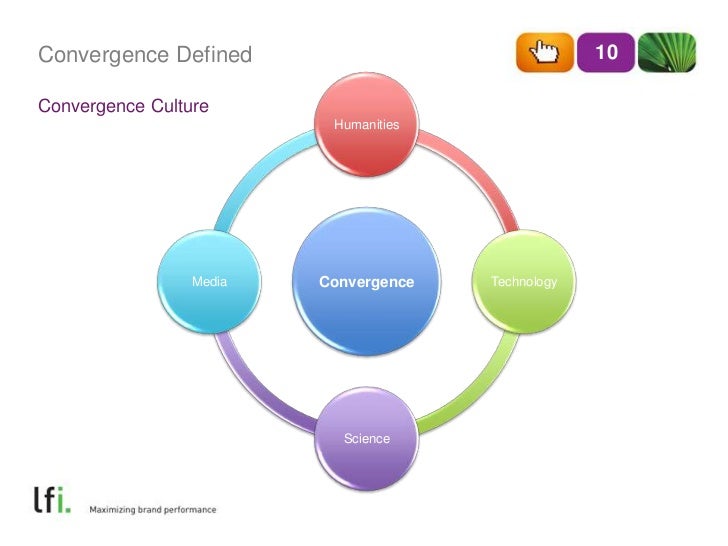 Convergence Defined

10

Convergence Culture

Humanities

Media

Convergence

Technology

Science

lfi.

Maximizing brand performance